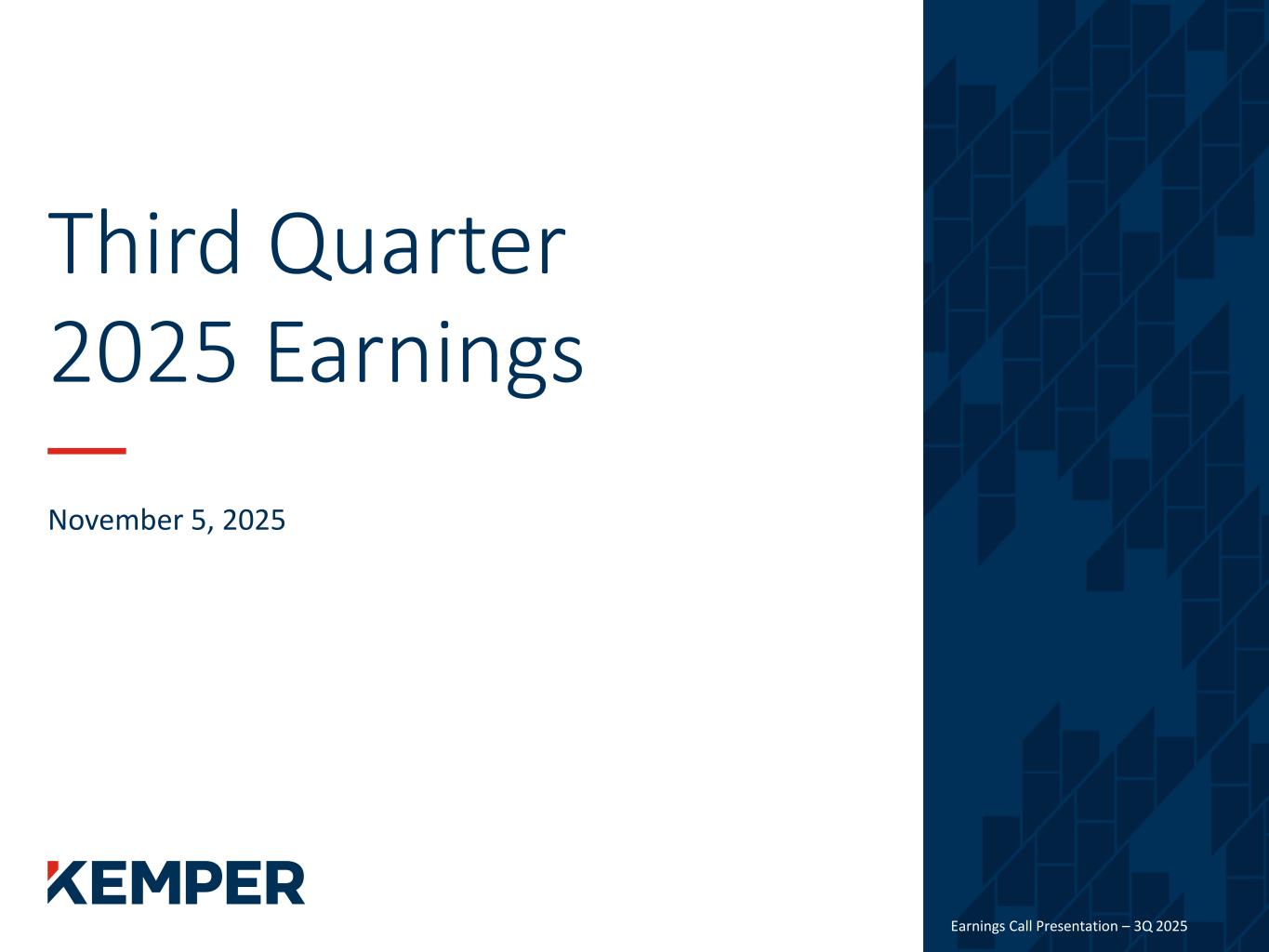 Third Quarter 2025 Earnings

November 5, 2025

KEMPER

Earnings Call Presentation – 3Q 2025